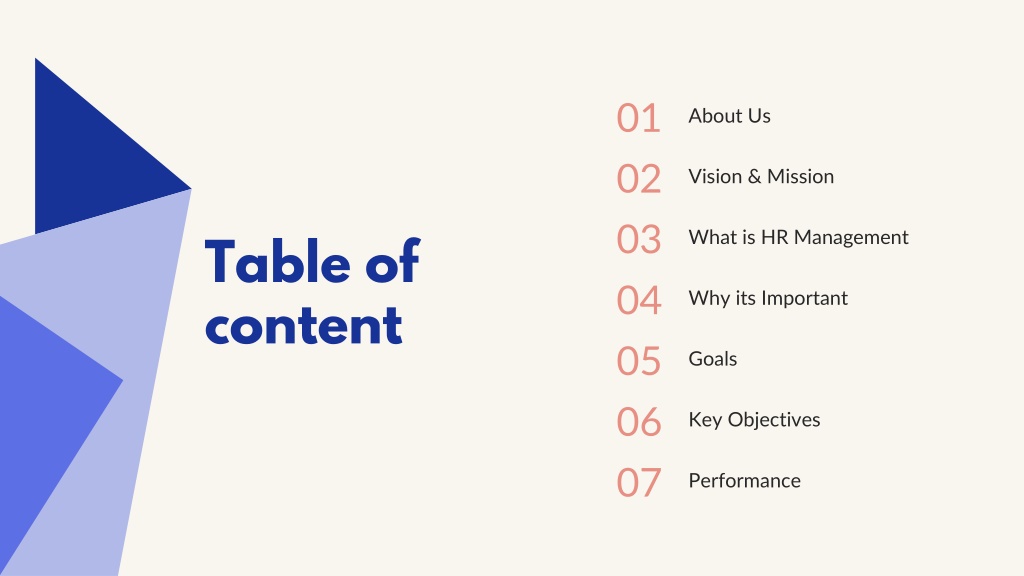 Table of content

01 About Us
02 Vision & Mission
03 What is HR Management
04 Why its Important
05 Goals
06 Key Objectives
07 Performance